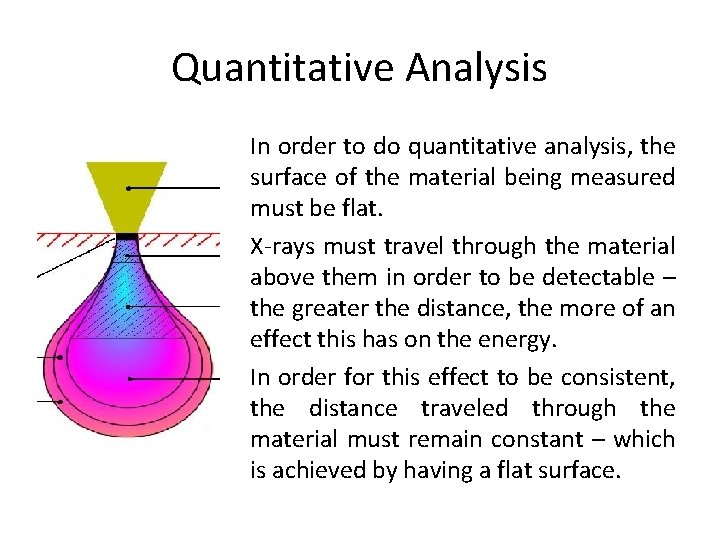 Quantitative Analysis

In order to do quantitative analysis, the surface of the material being measured must be flat.

X-rays must travel through the material above them in order to be detectable – the greater the distance, the more of an effect this has on the energy.

In order for this effect to be consistent, the distance traveled through the material must remain constant – which is achieved by having a flat surface.